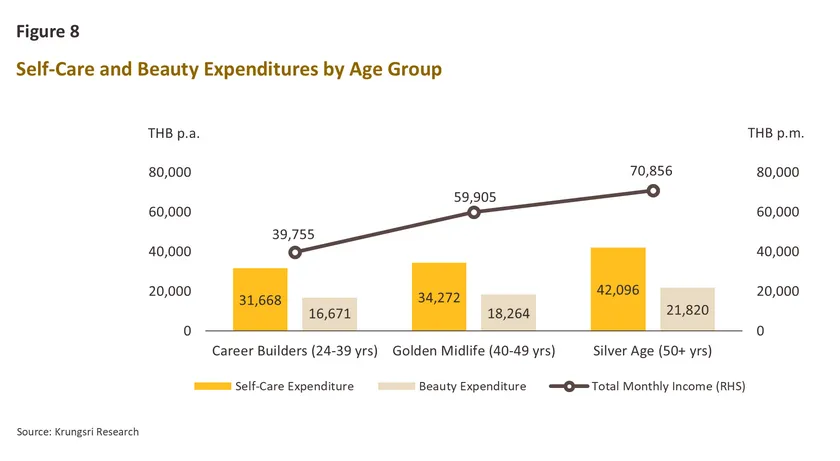 Figure 8

Self-Care and Beauty Expenditures by Age Group

THB p.a.

THB p.m.

80,000
60,000
40,000
20,000
0

80,000
60,000
40,000
20,000
0

39,755
59,905
70,856

31,668
16,671
34,272
18,264
42,096
21,820

Career Builders (24-39 yrs)
Golden Midlife (40-49 yrs)
Silver Age (50+ yrs)

Self-Care Expenditure
Beauty Expenditure
Total Monthly Income (RHS)

Source: Krungsri Research